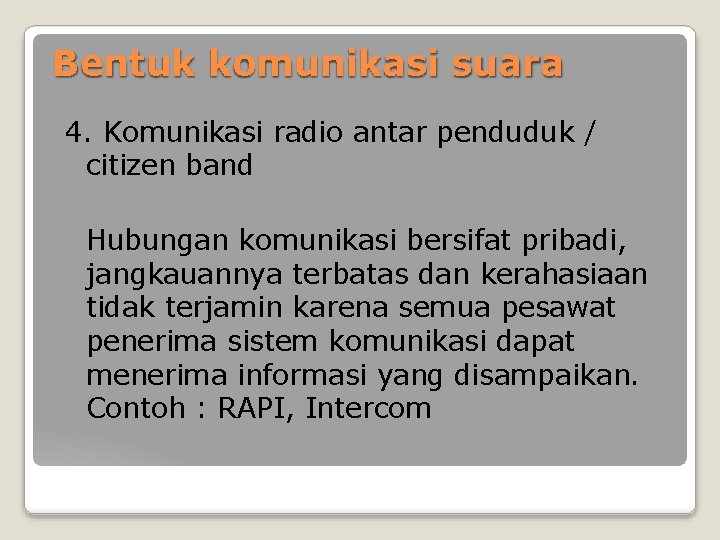 Bentuk komunikasi suara

4. Komunikasi radio antar penduduk / citizen band

Hubungan komunikasi bersifat pribadi, jangkauannya terbatas dan kerahasiaan tidak terjamin karena semua pesawat penerima sistem komunikasi dapat menerima informasi yang disampaikan. Contoh : RAPI, Intercom